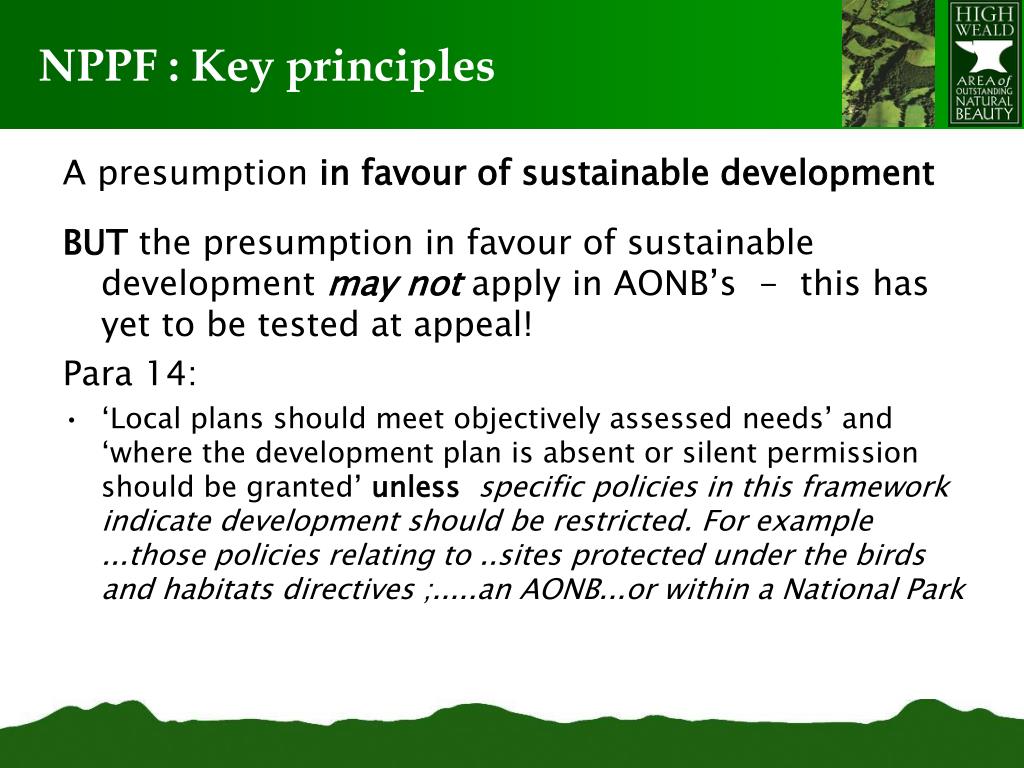 NPPF : Key principles

HIGH WEALD
AREA of OUTSTANDING NATURAL BEAUTY

A presumption in favour of sustainable development

BUT the presumption in favour of sustainable development may not apply in AONB's - this has yet to be tested at appeal!

Para 14:

• 'Local plans should meet objectively assessed needs' and 'where the development plan is absent or silent permission should be granted' unless specific policies in this framework indicate development should be restricted. For example ...those policies relating to ..sites protected under the birds and habitats directives ;.....an AONB...or within a National Park